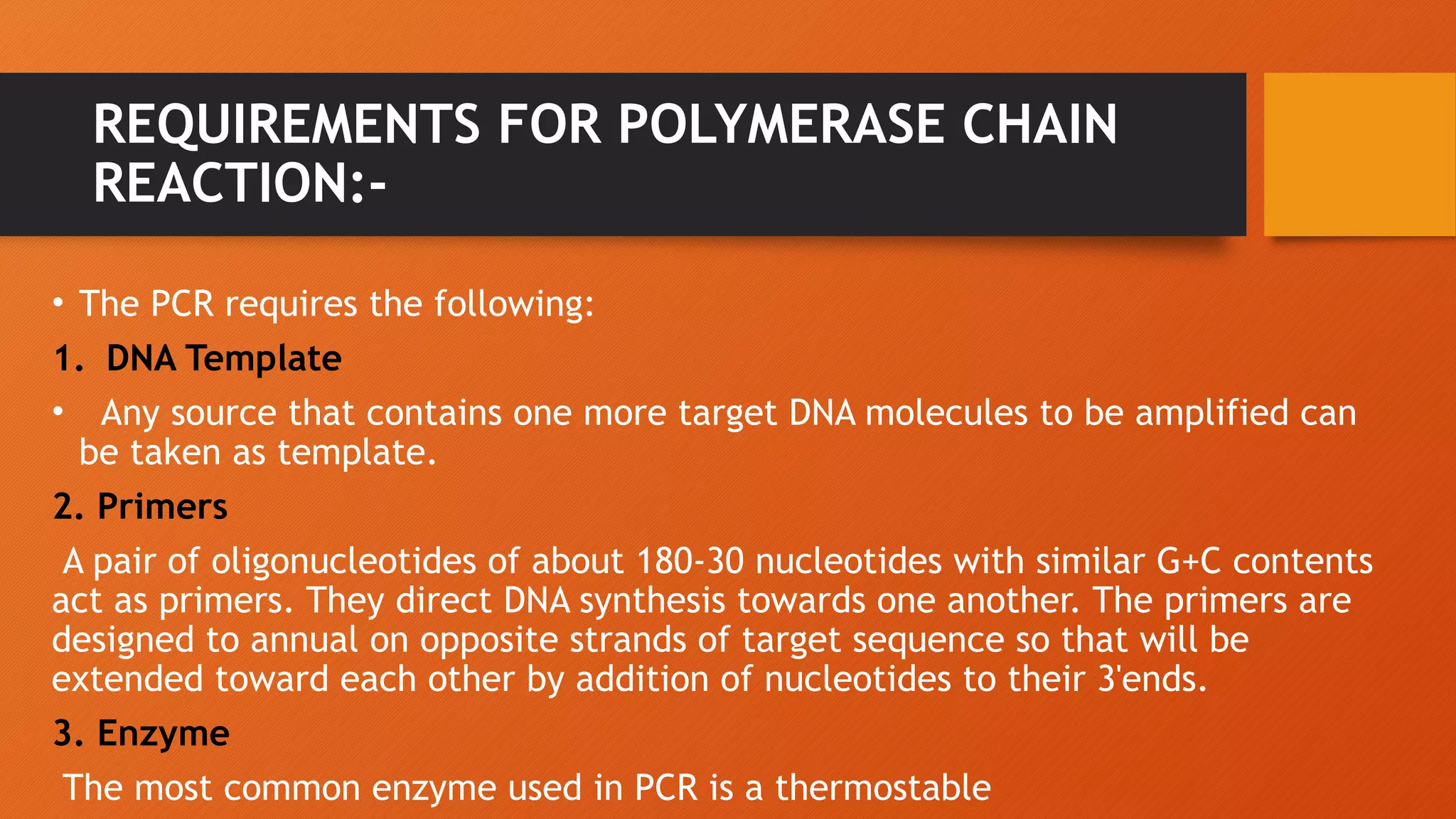 REQUIREMENTS FOR POLYMERASE CHAIN REACTION:-

• The PCR requires the following:

1. DNA Template

• Any source that contains one more target DNA molecules to be amplified can be taken as template.

2. Primers

A pair of oligonucleotides of about 180-30 nucleotides with similar G+C contents act as primers. They direct DNA synthesis towards one another. The primers are designed to annual on opposite strands of target sequence so that will be extended toward each other by addition of nucleotides to their 3'ends.

3. Enzyme

The most common enzyme used in PCR is a thermostable